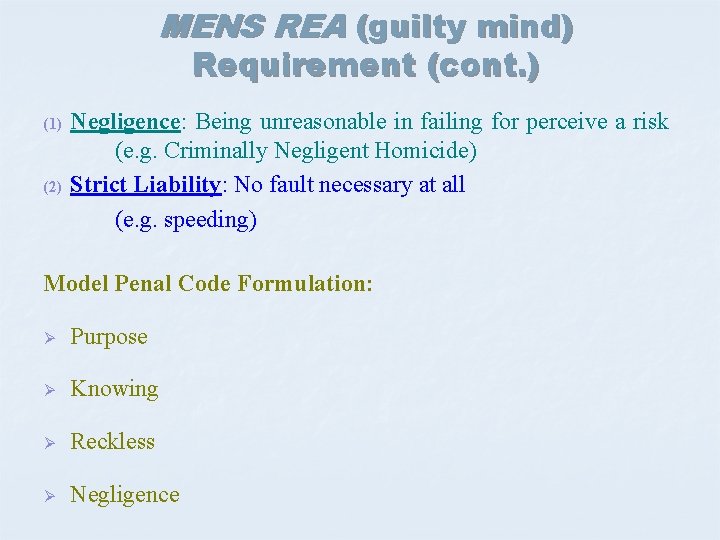 MENS REA (guilty mind) Requirement (cont.)

(1) Negligence: Being unreasonable in failing for perceive a risk (e.g. Criminally Negligent Homicide)

(2) Strict Liability: No fault necessary at all (e.g. speeding)

Model Penal Code Formulation:

➢ Purpose

➢ Knowing

➢ Reckless

➢ Negligence